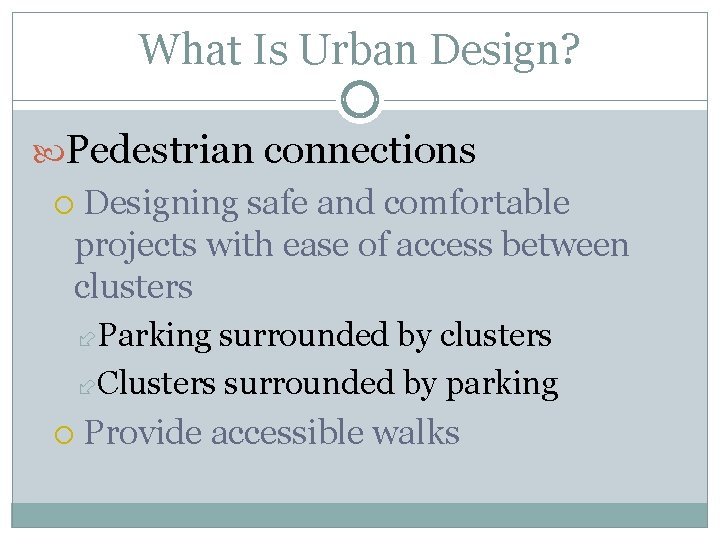 What Is Urban Design?

Pedestrian connections

Designing safe and comfortable projects with ease of access between clusters

Parking surrounded by clusters

Clusters surrounded by parking

Provide accessible walks